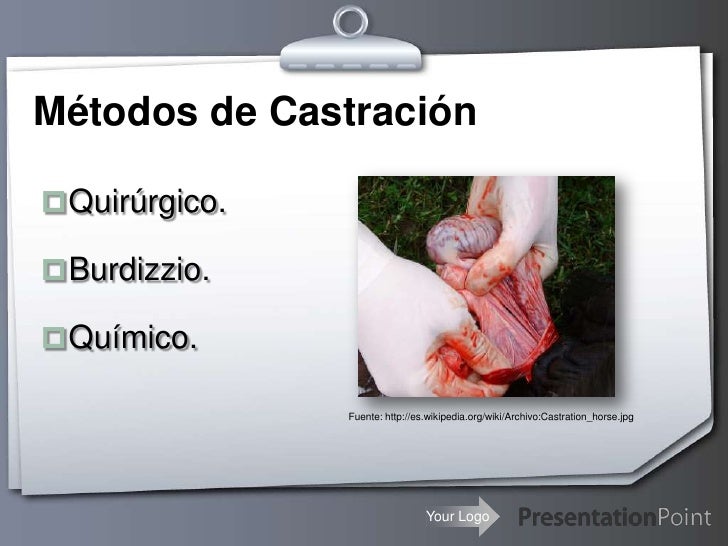 Métodos de Castración

Quirúrgico.

Burdizzio.

Químico.

Fuente: http://es.wikipedia.org/wiki/Archivo:Castration_horse.jpg

Your Logo

PresentationPoint